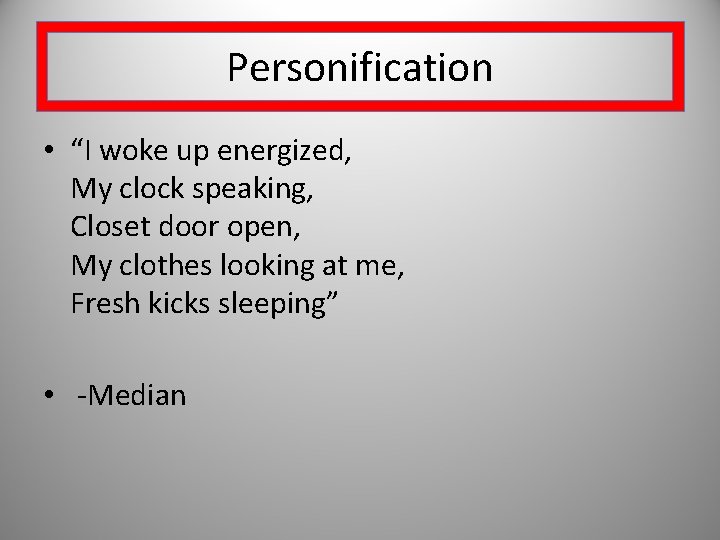 Personification

• “I woke up energized,
My clock speaking,
Closet door open,
My clothes looking at me,
Fresh kicks sleeping”

• -Median